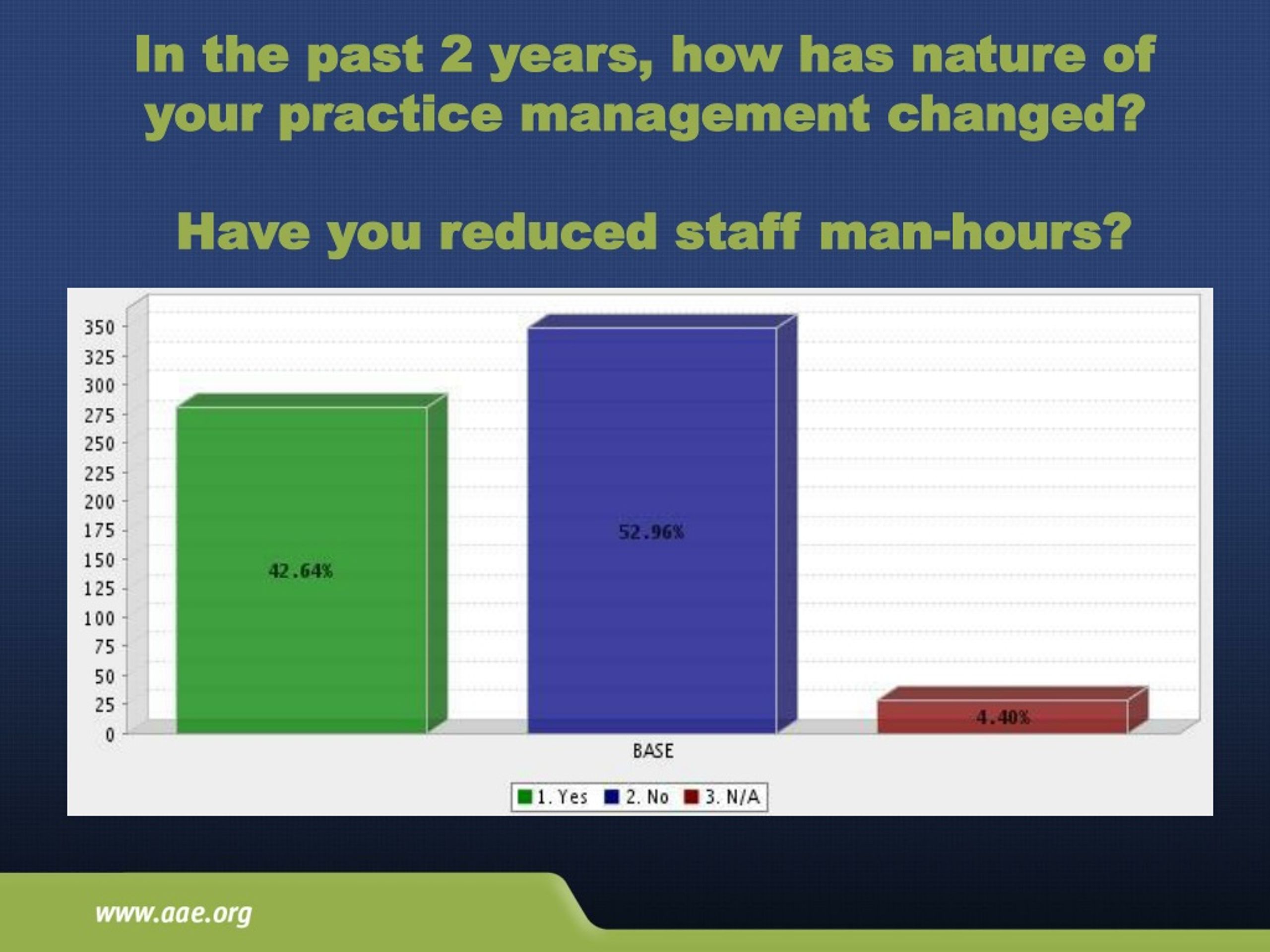 In the past 2 years, how has nature of your practice management changed?

Have you reduced staff man-hours?

350
325
300
275
250
225
200
175
150
125
100
75
50
25
0

42.64%

52.96%

4.40%

BASE

1. Yes 2. No 3. N/A

www.aae.org